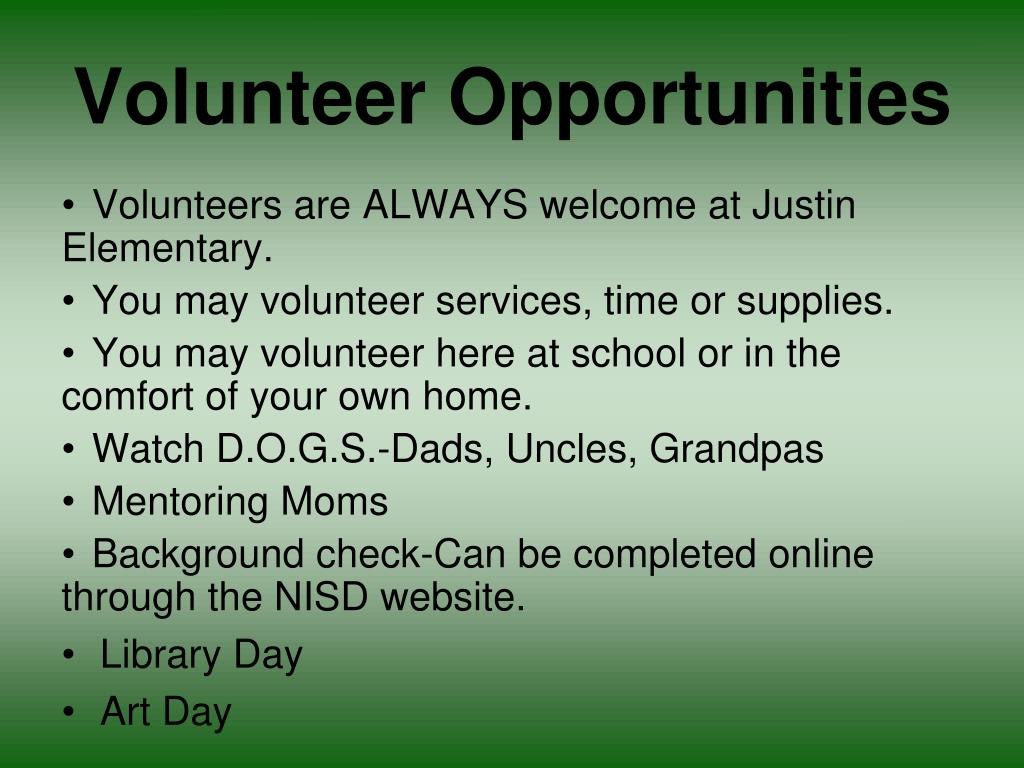 Volunteer Opportunities

• Volunteers are ALWAYS welcome at Justin Elementary.

• You may volunteer services, time or supplies.

• You may volunteer here at school or in the comfort of your own home.

• Watch D.O.G.S.-Dads, Uncles, Grandpas

• Mentoring Moms

• Background check-Can be completed online through the NISD website.

• Library Day

• Art Day